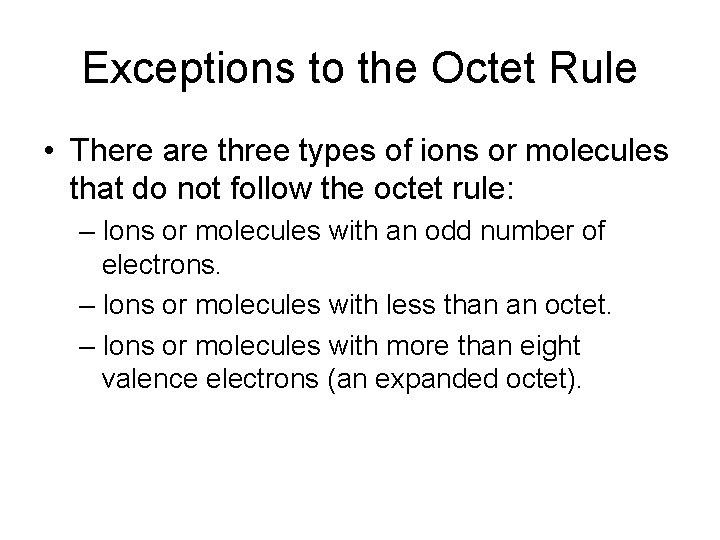 Exceptions to the Octet Rule

• There are three types of ions or molecules that do not follow the octet rule:

– Ions or molecules with an odd number of electrons.

– Ions or molecules with less than an octet.

– Ions or molecules with more than eight valence electrons (an expanded octet).